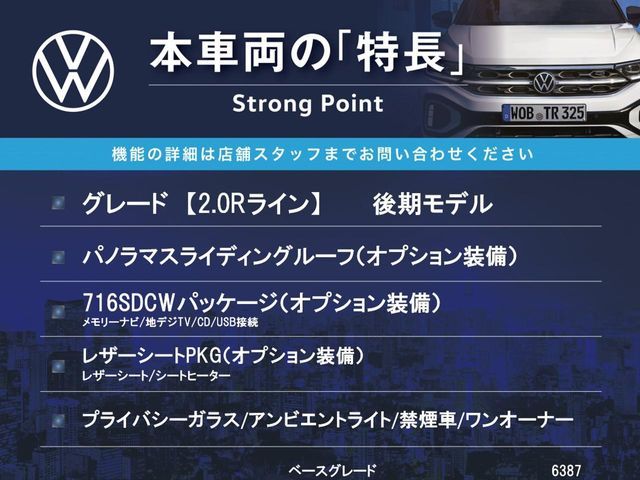 本車両の「特長」
Strong Point

WOB TR 325

機能の詳細は店舗スタッフまでお問い合わせください

グレード 【2.0Rライン】 後期モデル

パノラマスライディングルーフ(オプション装備)

716SDCWパッケージ(オプション装備)
メモリーナビ/地デジTV/CD/USB接続

レザーシートPKG(オプション装備)
レザーシート/シートヒーター

プライバシーガラス/アンビエントライト/禁煙車/ワンオーナー

ベースグレード 6387